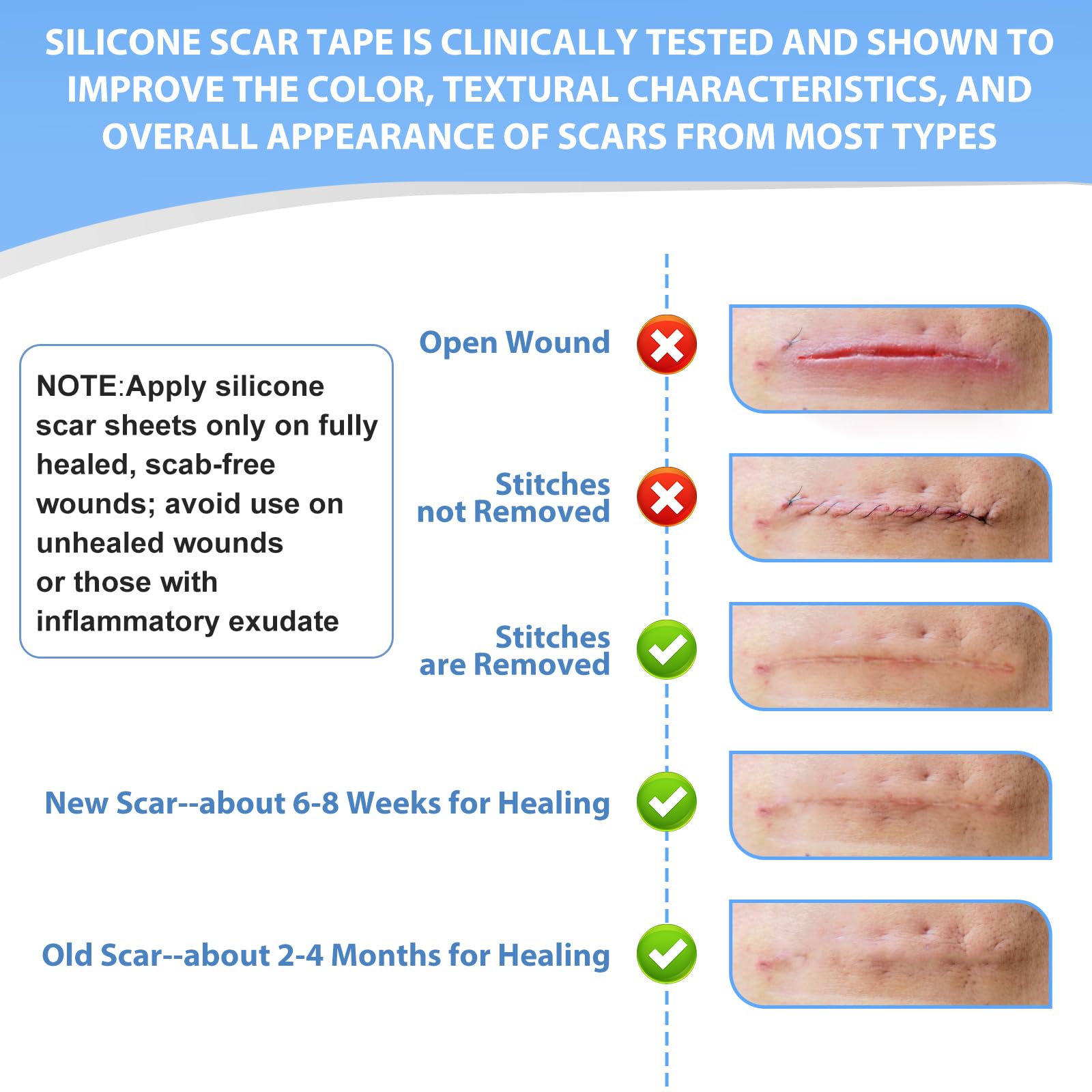 SILICONE SCAR TAPE IS CLINICALLY TESTED AND SHOWN TO IMPROVE THE COLOR, TEXTURAL CHARACTERISTICS, AND OVERALL APPEARANCE OF SCARS FROM MOST TYPES

NOTE:Apply silicone scar sheets only on fully healed, scab-free wounds; avoid use on unhealed wounds or those with inflammatory exudate

Open Wound

Stitches not Removed

Stitches are Removed

New Scar--about 6-8 Weeks for Healing

Old Scar--about 2-4 Months for Healing